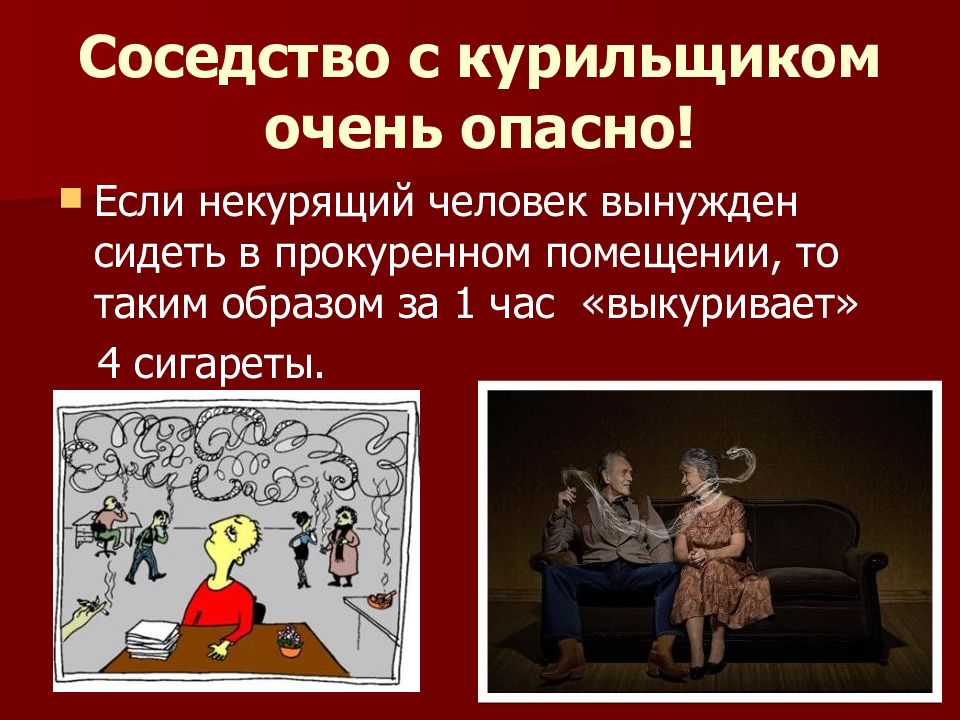 Соседство с курильщиком очень опасно!

Если некурящий человек вынужден сидеть в прокуренном помещении, то таким образом за 1 час «выкуривает» 4 сигареты.